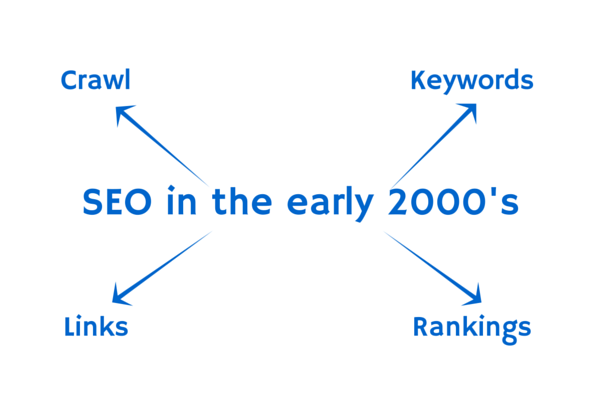 Crawl

Keywords

SEO in the early 2000's

Links

Rankings